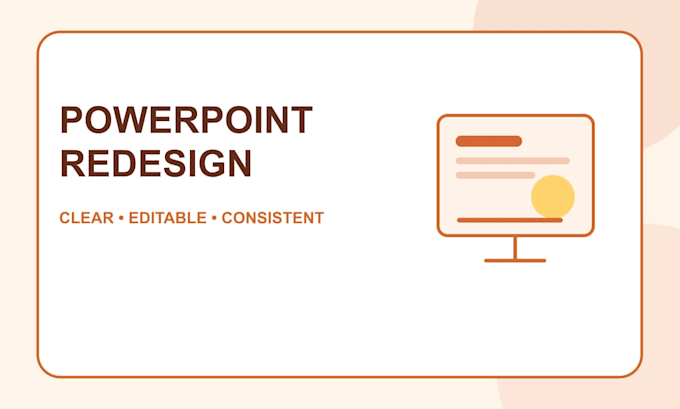 POWERPOINT REDESIGN

CLEAR • EDITABLE • CONSISTENT